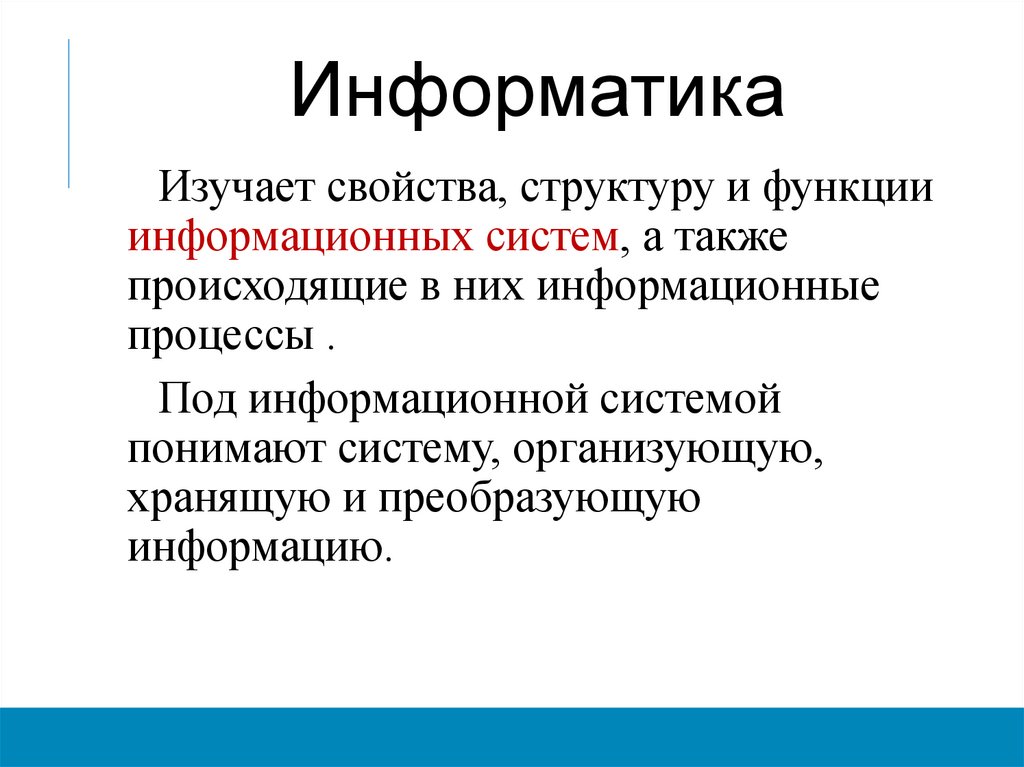 Информатика

Изучает свойства, структуру и функции информационных систем, а также происходящие в них информационные процессы .

Под информационной системой понимают систему, организующую, хранящую и преобразующую информацию.